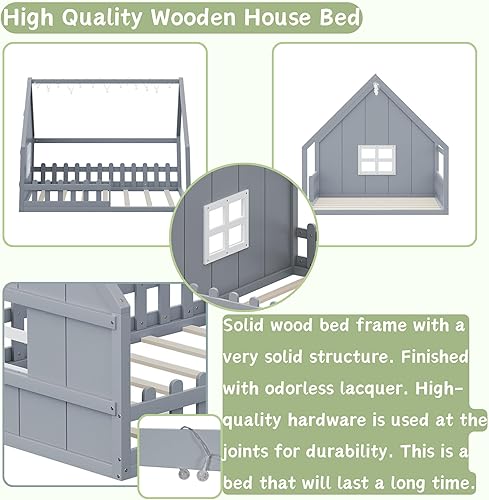 High Quality Wooden House Bed

Solid wood bed frame with a very solid structure. Finished with odorless lacquer. High-quality hardware is used at the joints for durability. This is a bed that will last a long time.